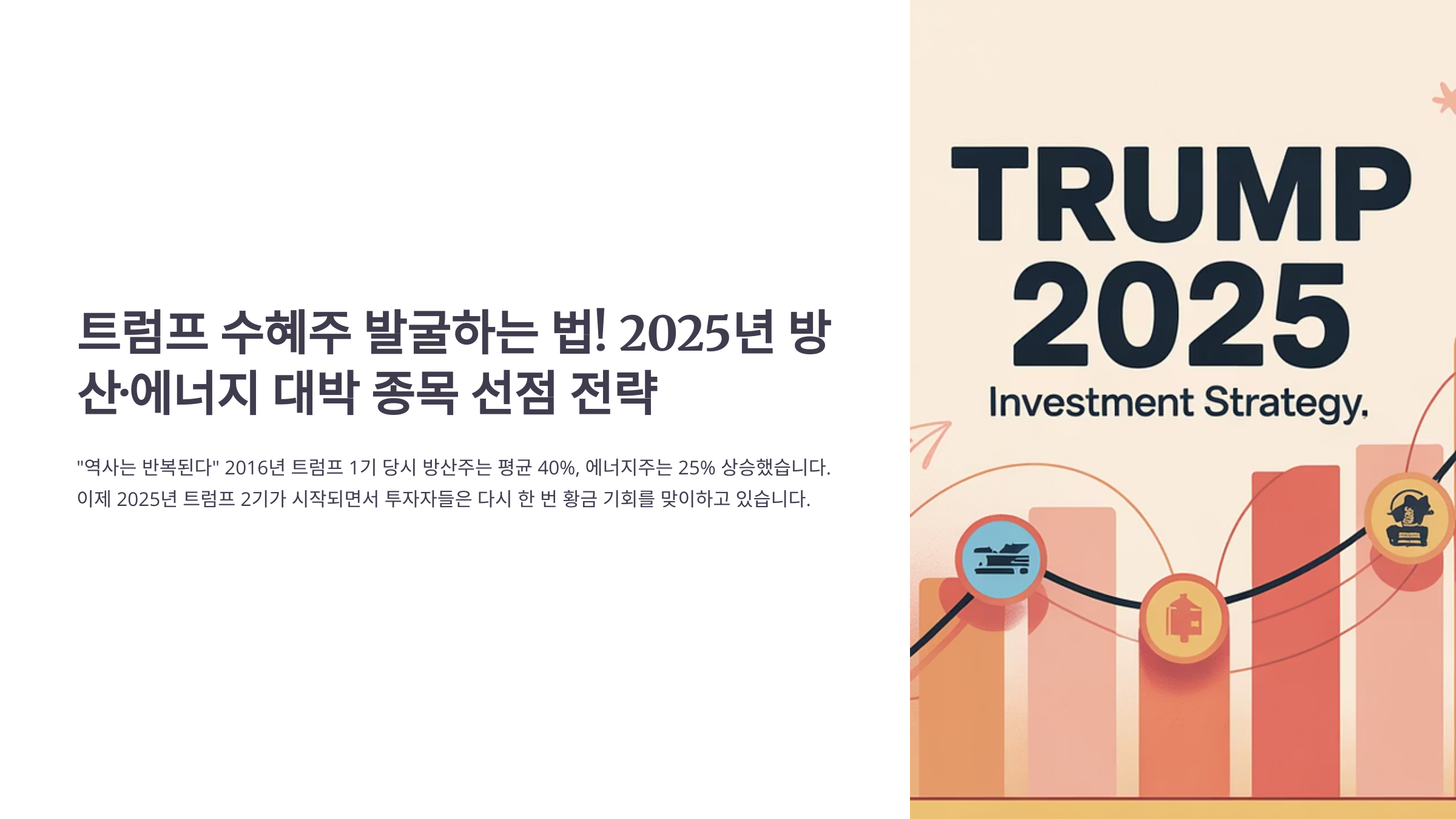 트럼프 수혜주 발굴하는 법! 2025년 방산·에너지 대박 종목 선점 전략

"역사는 반복된다" 2016년 트럼프 1기 당시 방산주는 평균 40%, 에너지주는 25% 상승했습니다. 이제 2025년 트럼프 2기가 시작되면서 투자자들은 다시 한 번 황금 기회를 맞이하고 있습니다.

TRUMP
2025
Investment Strategy.